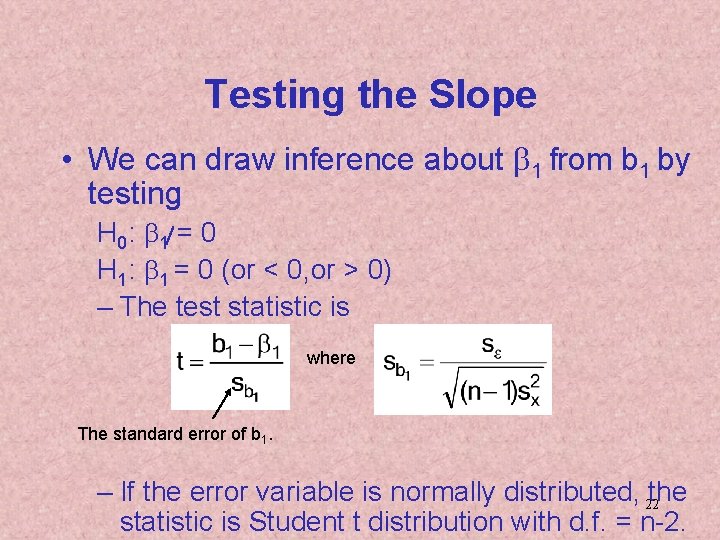 Testing the Slope

• We can draw inference about $\beta_1$ from $b_1$ by testing

$H_0$: $\beta_1 = 0$

$H_1$: $\beta_1 = 0$ (or < 0,or > 0)

– The test statistic is

$t = \frac{b_1 - \beta_1}{s_{b_1}}$ where $s_{b_1} = \frac{s_\varepsilon}{\sqrt{(n-1)s_x^2}}$

The standard error of $b_1$.

– If the error variable is normally distributed, the statistic is Student t distribution with d.f. = n-2.

22